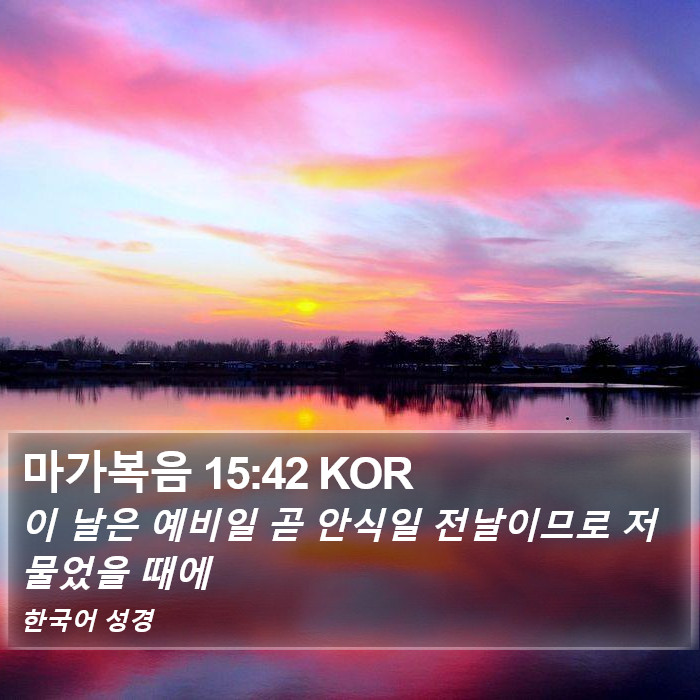 마가복음 15:42 KOR

이 날은 예비일 곧 안식일 전날이므로 저물었을 때에

한국어 성경